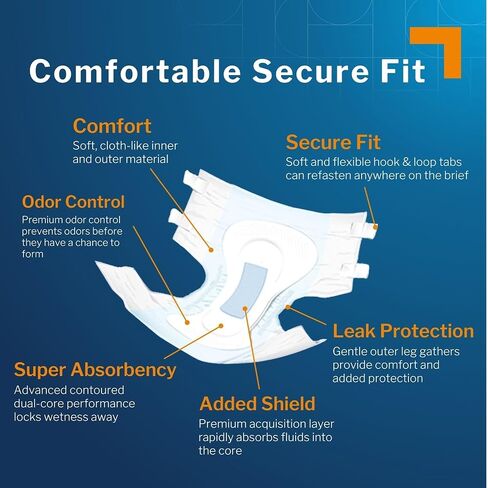 Comfortable Secure Fit

Comfort
Soft, cloth-like inner and outer material

Secure Fit
Soft and flexible hook & loop tabs can refasten anywhere on the brief

Odor Control
Premium odor control prevents odors before they have a chance to form

Leak Protection
Gentle outer leg gathers provide comfort and added protection

Super Absorbency
Advanced contoured dual-core performance locks wetness away

Added Shield
Premium acquisition layer rapidly absorbs fluids into the core